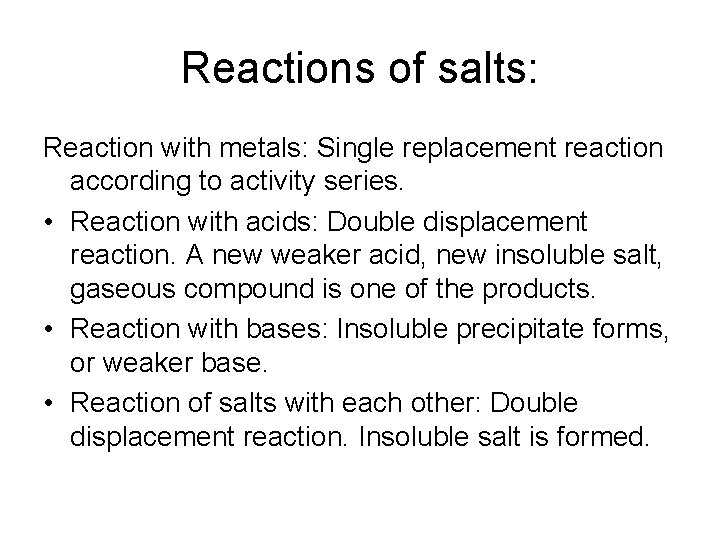 Reactions of salts:

Reaction with metals: Single replacement reaction according to activity series.

• Reaction with acids: Double displacement reaction. A new weaker acid, new insoluble salt, gaseous compound is one of the products.

• Reaction with bases: Insoluble precipitate forms, or weaker base.

• Reaction of salts with each other: Double displacement reaction. Insoluble salt is formed.